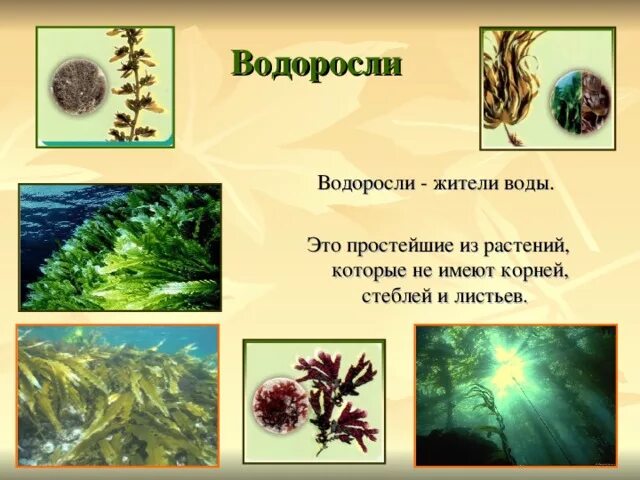 Водоросли

Водоросли - жители воды.

Это простейшие из растений, которые не имеют корней, стеблей и листьев.